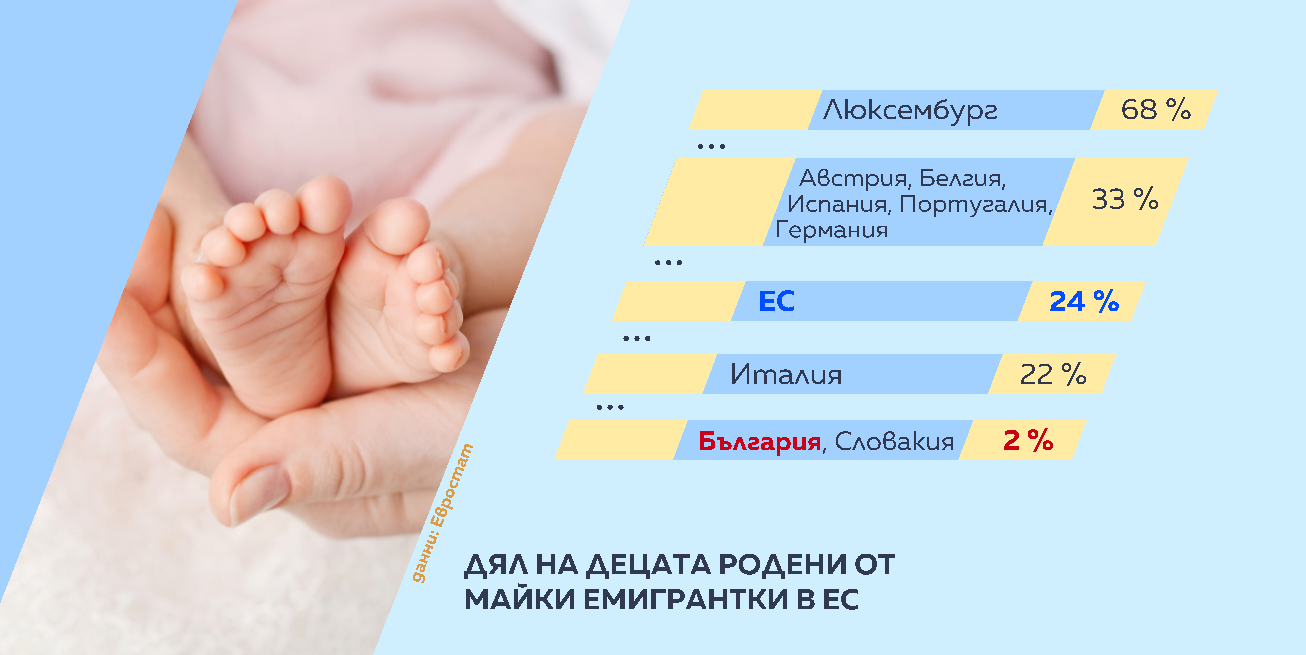 Люксембург 68 %

...

Австрия, Белгия, Испания, Португалия, Германия 33 %

...

ЕС 24 %

...

Италия 22 %

...

България, Словакия 2 %

данни: Евростат

ДЯЛ НА ДЕЦАТА РОДЕНИ ОТ МАЙКИ ЕМИГРАНТКИ В ЕС